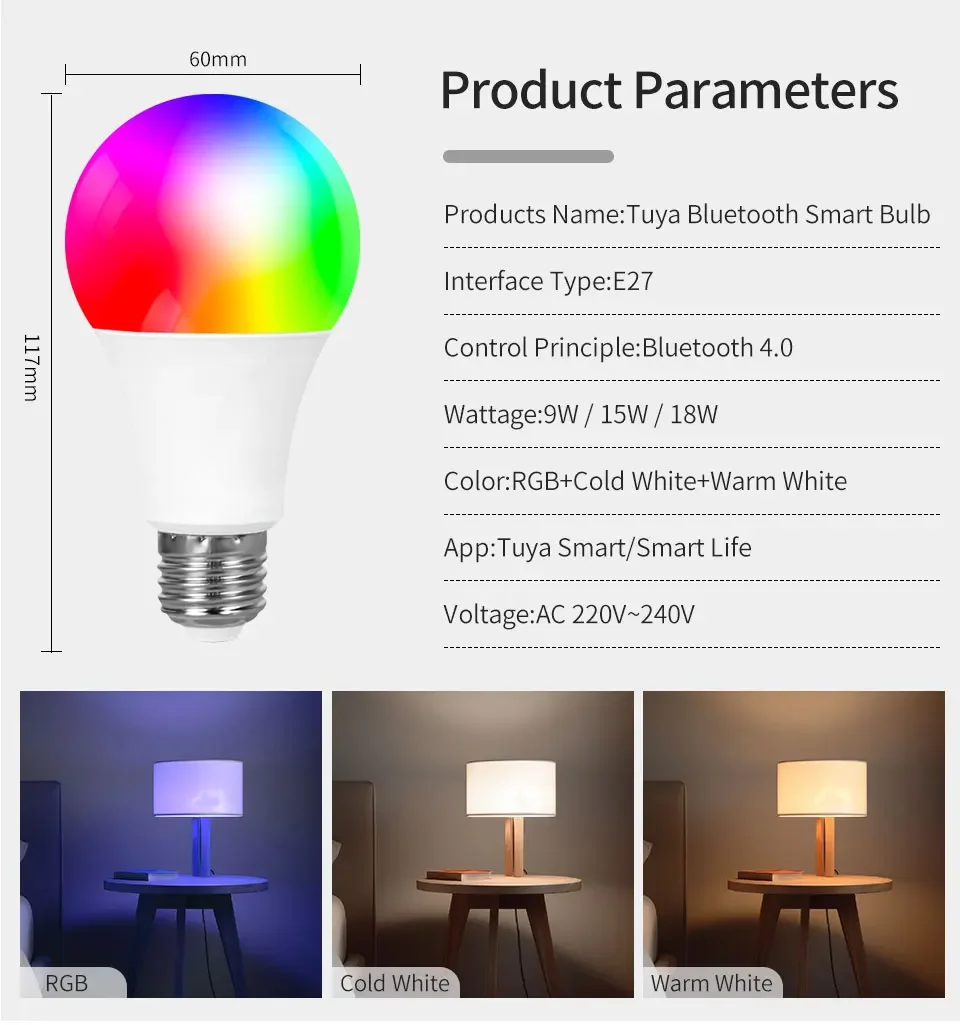 60mm

117mm

Product Parameters

Products Name:Tuya Bluetooth Smart Bulb

Interface Type:E27

Control Principle:Bluetooth 4.0

Wattage:9W / 15W / 18W

Color:RGB+Cold White+Warm White

App:Tuya Smart/Smart Life

Voltage:AC 220V~240V

RGB

Cold White

Warm White